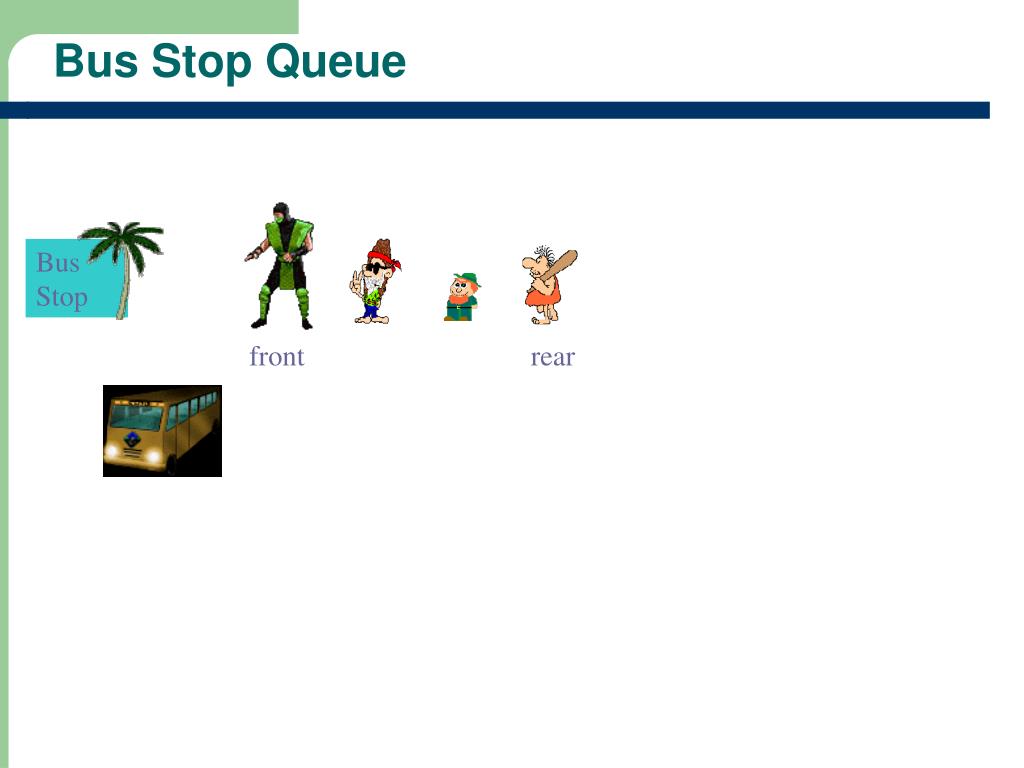 Bus Stop Queue

Bus Stop

front

rear